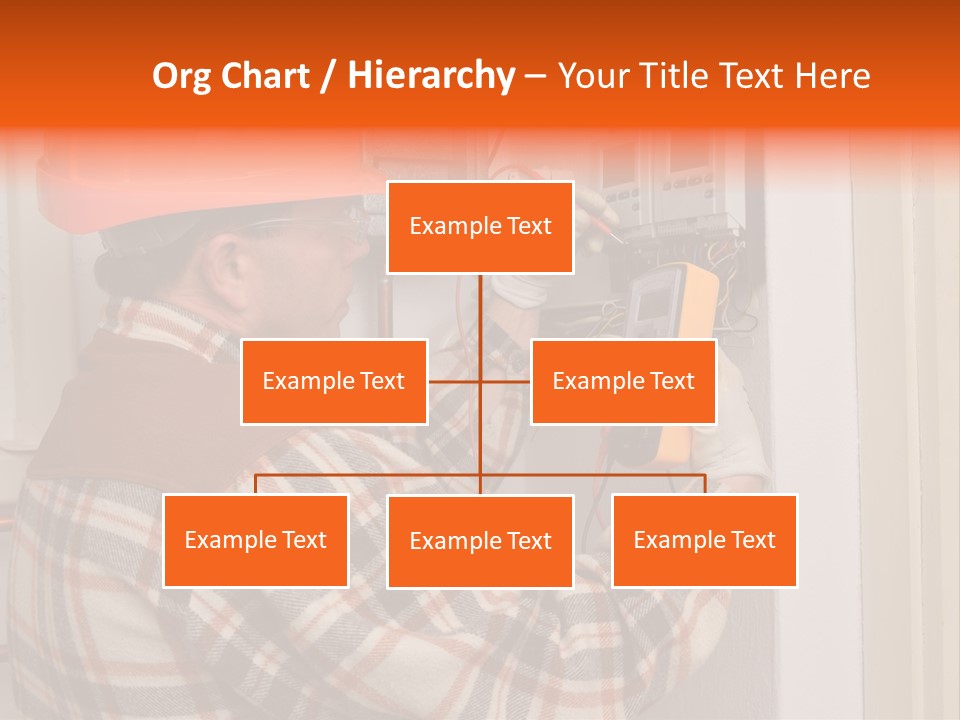 Org Chart / Hierarchy – Your Title Text Here

Example Text

Example Text

Example Text

Example Text

Example Text

Example Text